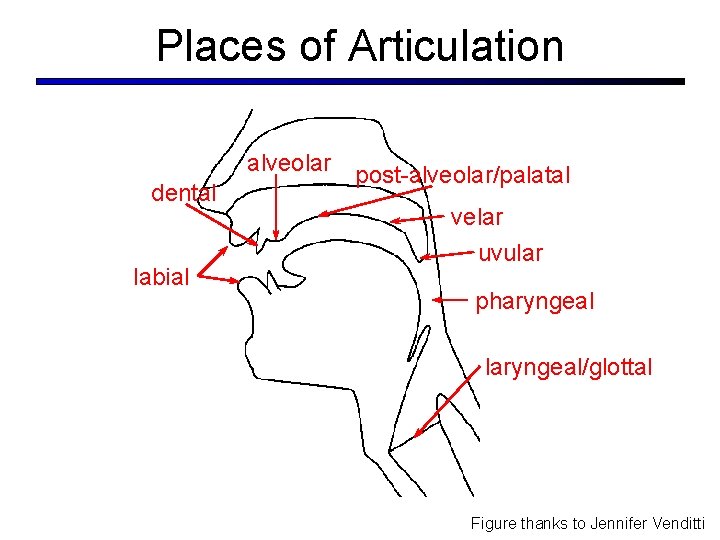 Places of Articulation

alveolar

post-alveolar/palatal

dental

velar

uvular

labial

pharyngeal

laryngeal/glottal

Figure thanks to Jennifer Venditti